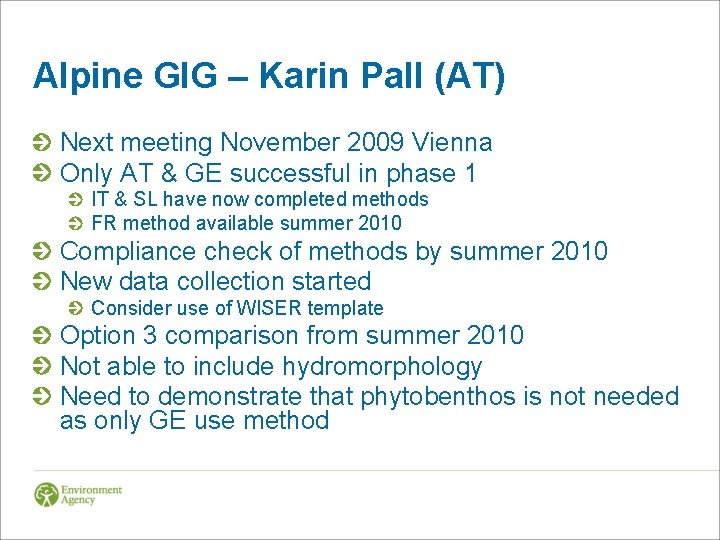 Alpine GIG – Karin Pall (AT)

Next meeting November 2009 Vienna

Only AT & GE successful in phase 1

IT & SL have now completed methods

FR method available summer 2010

Compliance check of methods by summer 2010

New data collection started

Consider use of WISER template

Option 3 comparison from summer 2010

Not able to include hydromorphology

Need to demonstrate that phytobenthos is not needed as only GE use method

Environment Agency